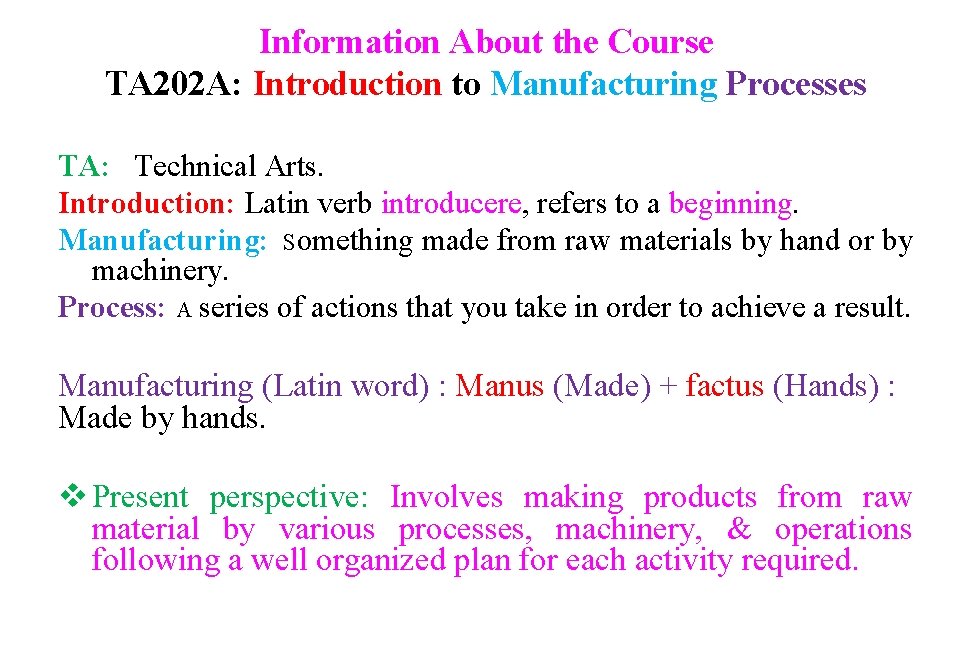 Information About the Course
TA202A: Introduction to Manufacturing Processes

TA: Technical Arts.
Introduction: Latin verb introducere, refers to a beginning.
Manufacturing: Something made from raw materials by hand or by machinery.
Process: A series of actions that you take in order to achieve a result.

Manufacturing (Latin word) : Manus (Made) + factus (Hands) : Made by hands.

❖ Present perspective: Involves making products from raw material by various processes, machinery, & operations following a well organized plan for each activity required.